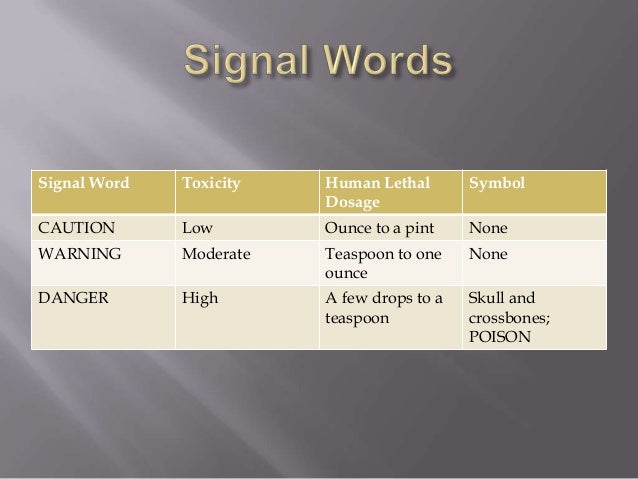 Signal Words

| Signal Word | Toxicity | Human Lethal Dosage | Symbol |
|---|---|---|---|
| CAUTION | Low | Ounce to a pint | None |
| WARNING | Moderate | Teaspoon to one ounce | None |
| DANGER | High | A few drops to a teaspoon | Skull and crossbones; POISON |